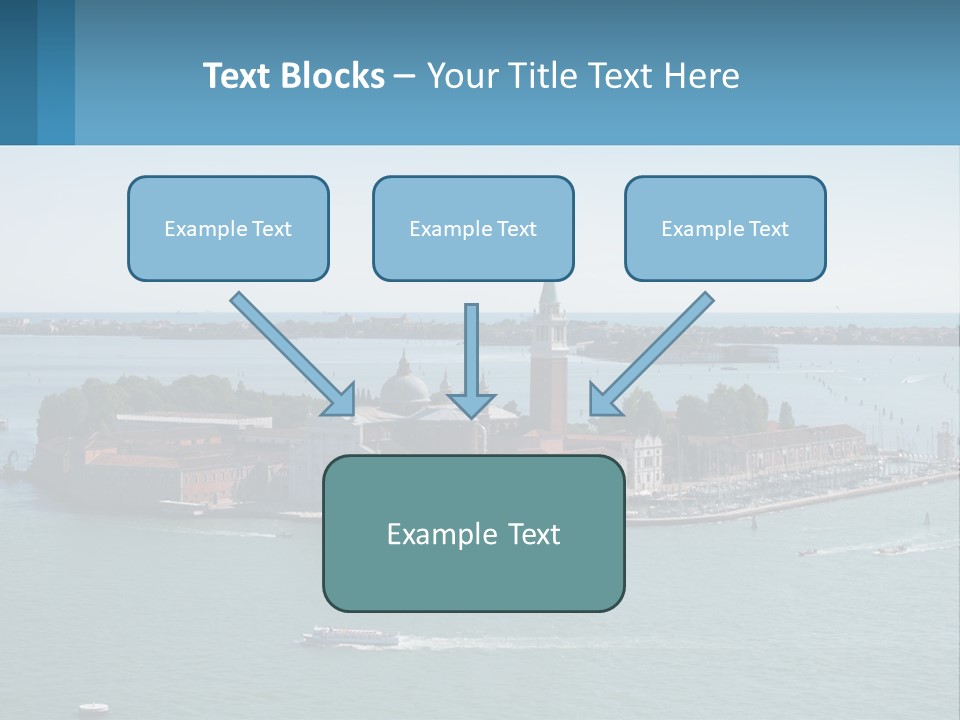 Text Blocks – Your Title Text Here

Example Text

Example Text

Example Text

Example Text